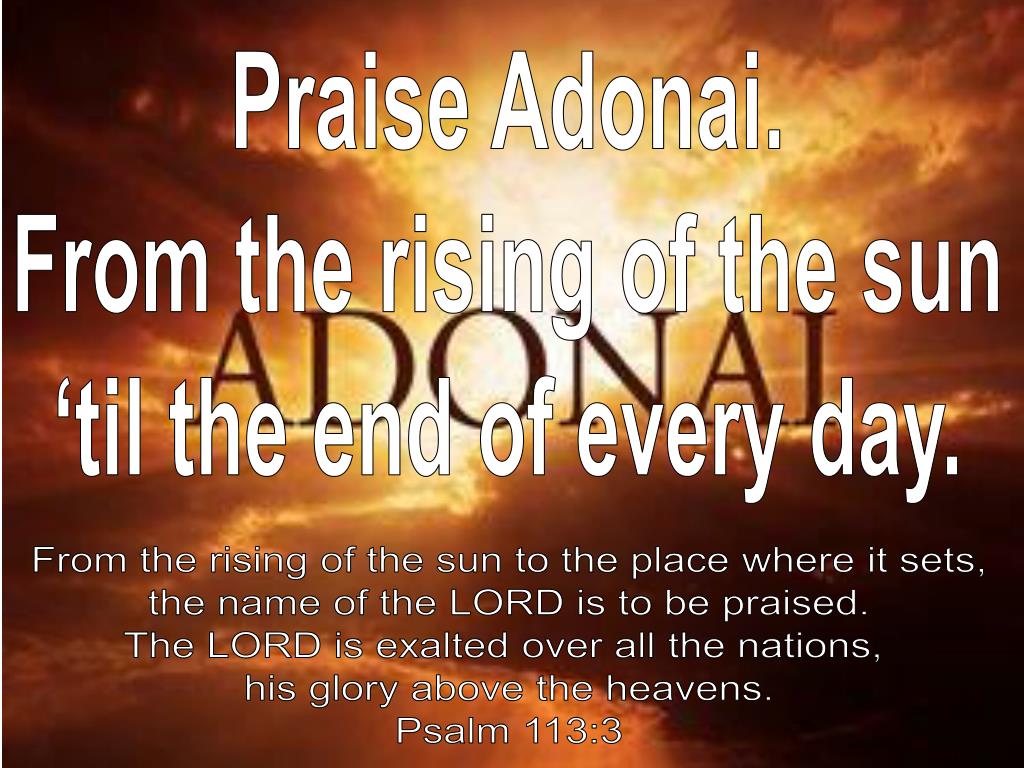 Praise Adonai.
From the rising of the sun
‘til the end of every day.

ADONAI

From the rising of the sun to the place where it sets,
the name of the LORD is to be praised.
The LORD is exalted over all the nations,
his glory above the heavens.
Psalm 113:3